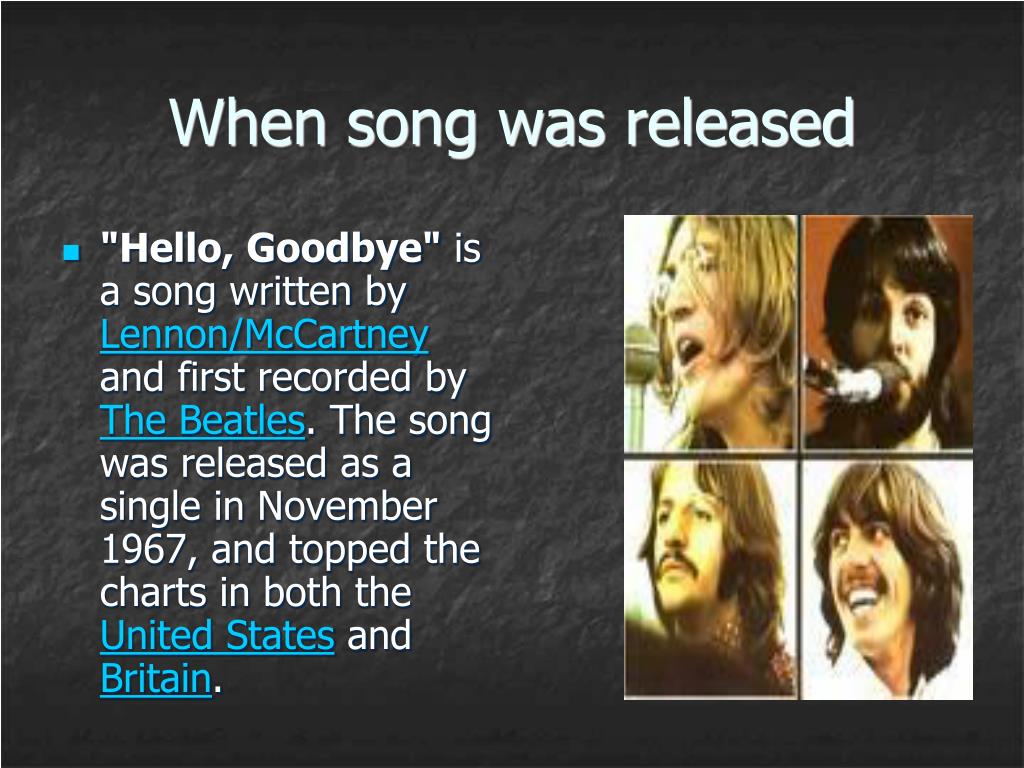 When song was released

"Hello, Goodbye" is a song written by Lennon/McCartney and first recorded by The Beatles. The song was released as a single in November 1967, and topped the charts in both the United States and Britain.